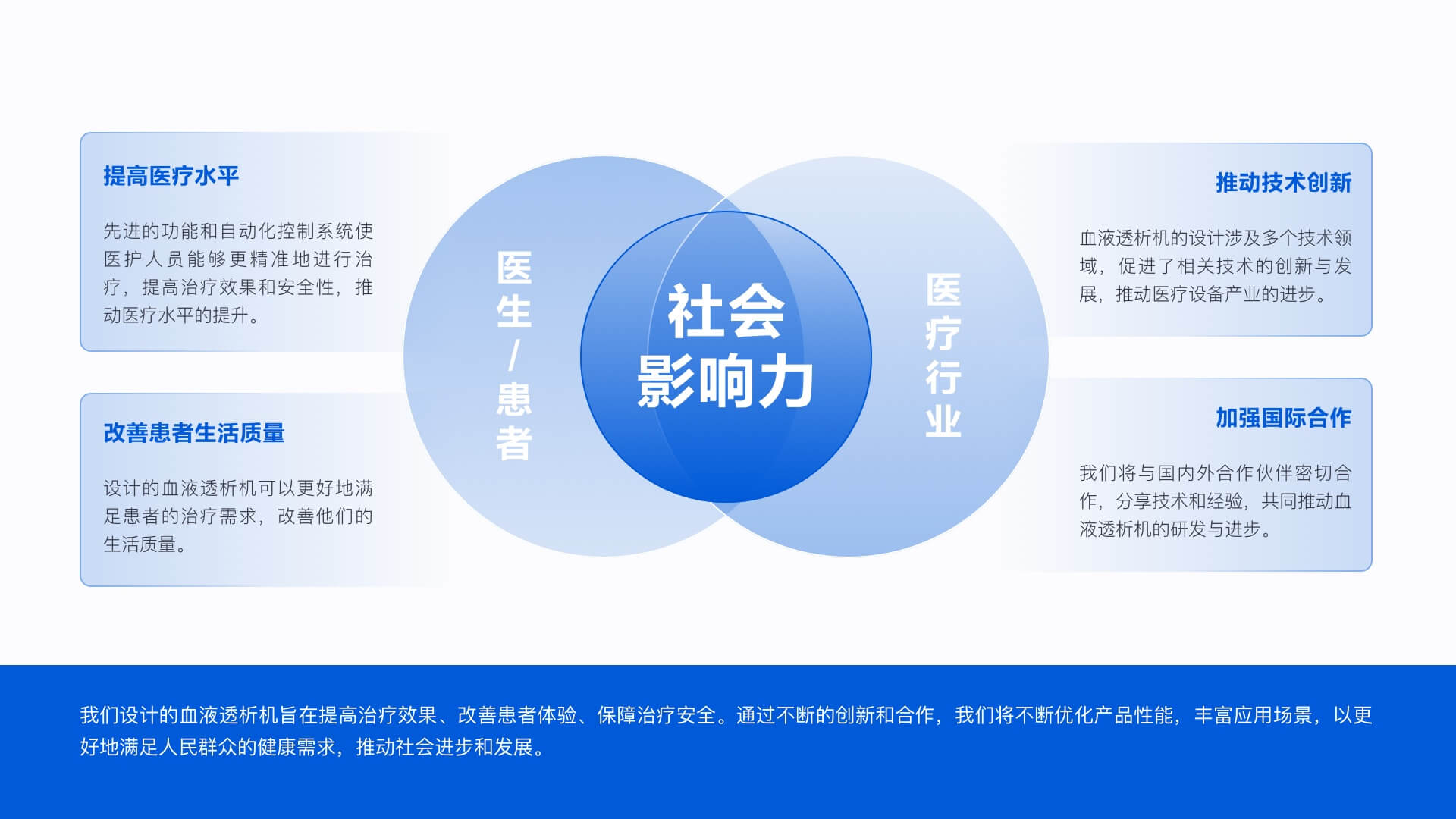 提高医疗水平

先进的功能和自动化控制系统使医护人员能够更精准地进行治疗，提高治疗效果和安全性，推动医疗水平的提升。

改善患者生活质量

设计的血液透析机可以更好地满足患者的治疗需求，改善他们的生活质量。

医生/患者

社会影响力

医疗行业

推动技术创新

血液透析机的设计涉及多个技术领域，促进了相关技术的创新与发展，推动医疗设备产业的进步。

加强国际合作

我们将与国内外合作伙伴密切合作，分享技术和经验，共同推动血液透析机的研发与进步。

我们设计的血液透析机旨在提高治疗效果、改善患者体验、保障治疗安全。通过不断的创新和合作，我们将不断优化产品性能，丰富应用场景，以更好地满足人民群众的健康需求，推动社会进步和发展。